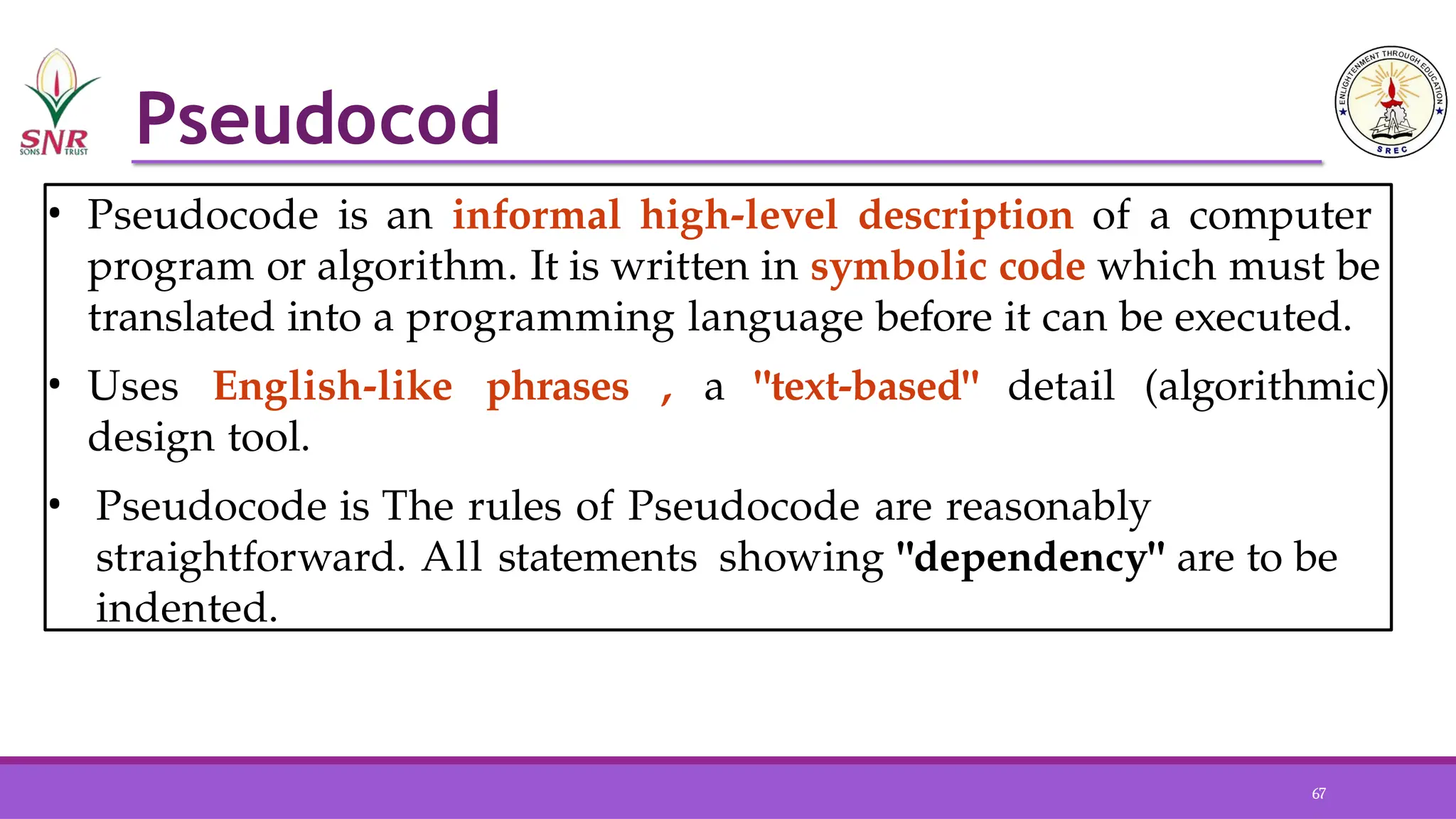 SNR SONS TRUST

Pseudocod

ENLIGHTENMENT THROUGH EDUCATION SREC

• Pseudocode is an informal high-level description of a computer program or algorithm. It is written in symbolic code which must be translated into a programming language before it can be executed.

• Uses English-like phrases , a "text-based" detail (algorithmic) design tool.

• Pseudocode is The rules of Pseudocode are reasonably straightforward. All statements showing "dependency" are to be indented.

67